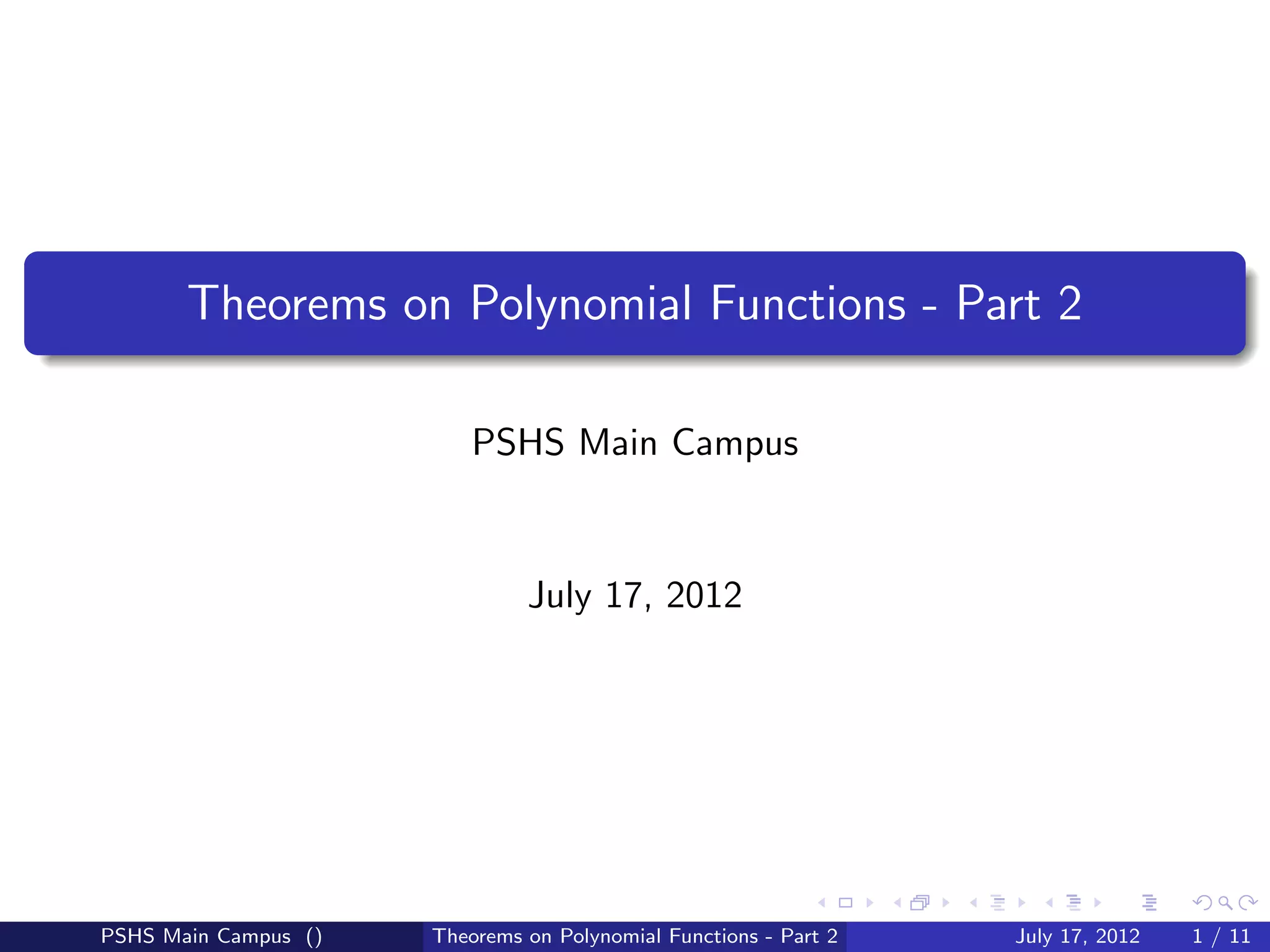 Theorems on Polynomial Functions - Part 2

PSHS Main Campus

July 17, 2012

PSHS Main Campus () Theorems on Polynomial Functions - Part 2 July 17, 2012 1 / 11